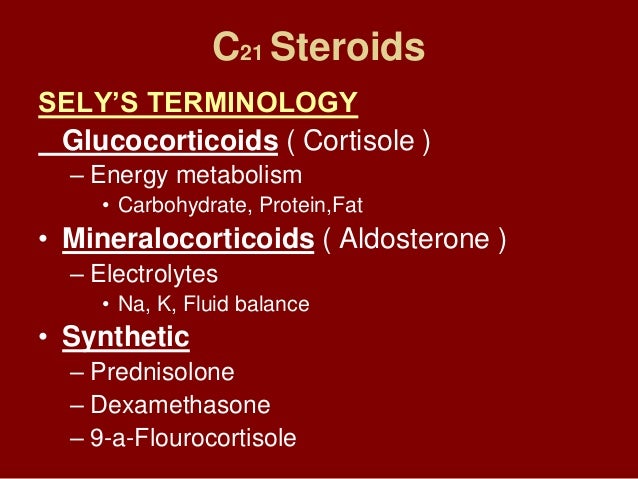 $C_{21}$ Steroids

SELY'S TERMINOLOGY

Glucocorticoids ( Cortisole )

– Energy metabolism

• Carbohydrate, Protein,Fat

• Mineralocorticoids ( Aldosterone )

– Electrolytes

• Na, K, Fluid balance

• Synthetic

– Prednisolone

– Dexamethasone

– 9-a-Flourocortisole